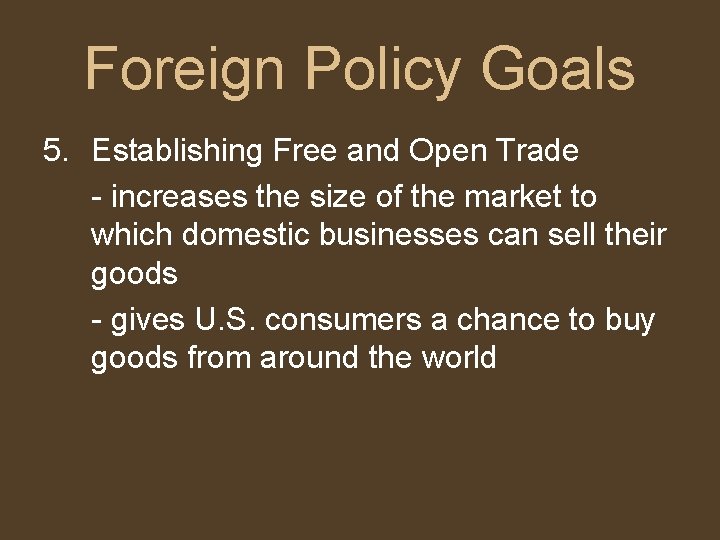 Foreign Policy Goals

5. Establishing Free and Open Trade

- increases the size of the market to which domestic businesses can sell their goods

- gives U.S. consumers a chance to buy goods from around the world